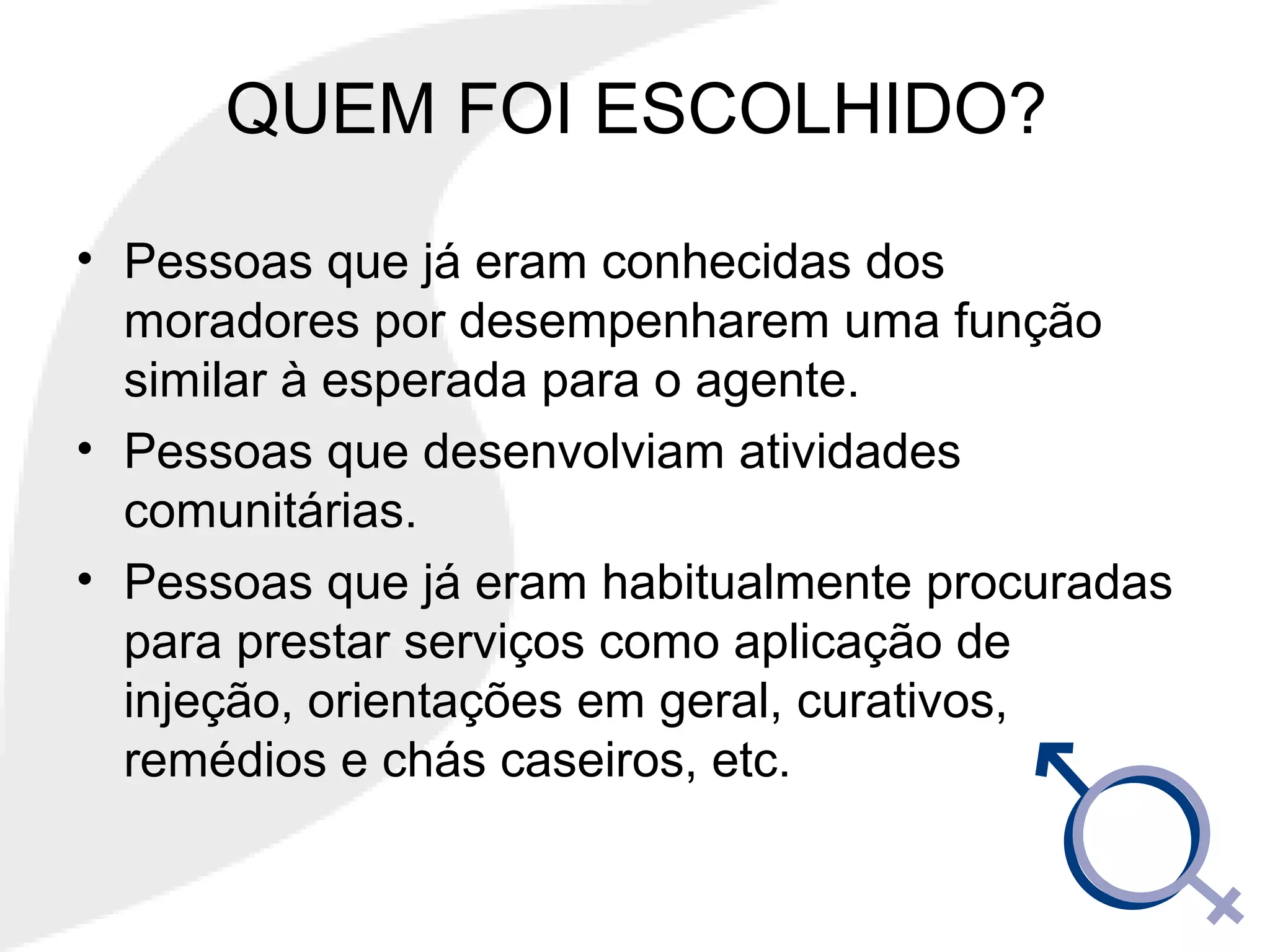 QUEM FOI ESCOLHIDO?

• Pessoas que já eram conhecidas dos moradores por desempenharem uma função similar à esperada para o agente.

• Pessoas que desenvolviam atividades comunitárias.

• Pessoas que já eram habitualmente procuradas para prestar serviços como aplicação de injeção, orientações em geral, curativos, remédios e chás caseiros, etc.